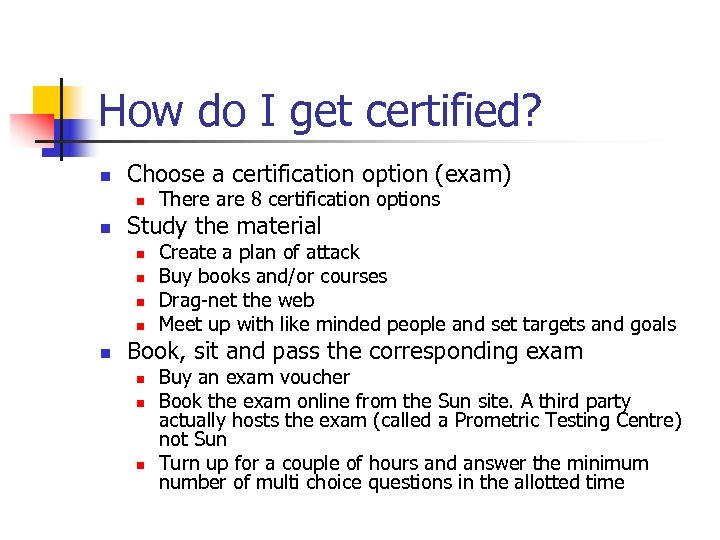 How do I get certified?

- Choose a certification option (exam)
  - There are 8 certification options
- Study the material
  - Create a plan of attack
  - Buy books and/or courses
  - Drag-net the web
  - Meet up with like minded people and set targets and goals
- Book, sit and pass the corresponding exam
  - Buy an exam voucher
  - Book the exam online from the Sun site. A third party actually hosts the exam (called a Prometric Testing Centre) not Sun
  - Turn up for a couple of hours and answer the minimum number of multi choice questions in the allotted time